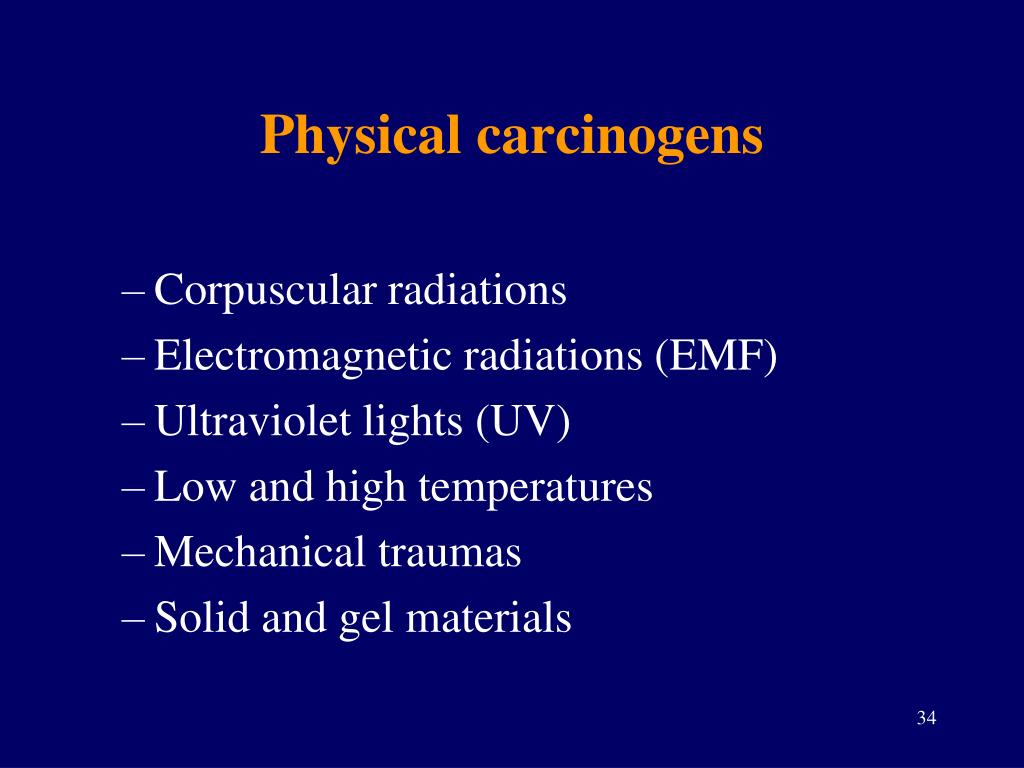 Physical carcinogens

– Corpuscular radiations
– Electromagnetic radiations (EMF)
– Ultraviolet lights (UV)
– Low and high temperatures
– Mechanical traumas
– Solid and gel materials

34